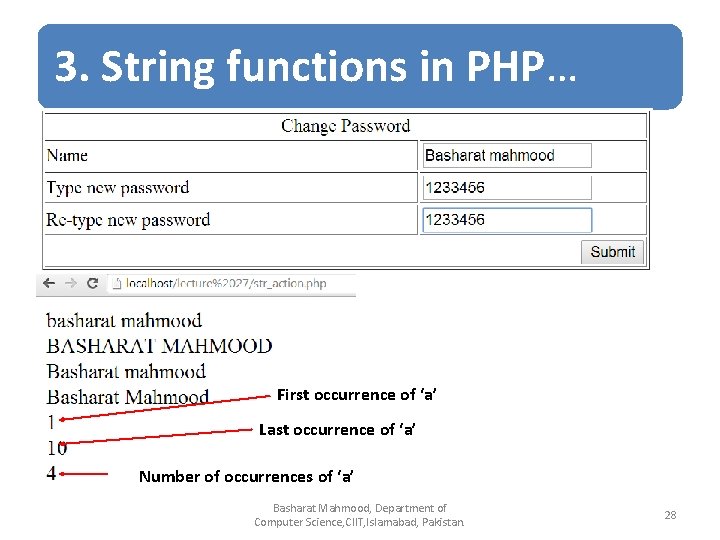 3. String functions in PHP…

| Change Password | |
|---|---|
| Name | Basharat mahmood |
| Type new password | 1233456 |
| Re-type new password | 1233456 |
| | Submit |

localhost/lecture%2027/str_action.php

basharat mahmood
BASHARAT MAHMOOD
Basharat mahmood
Basharat Mahmood
1
10
4

First occurrence of 'a'
Last occurrence of 'a'
Number of occurrences of 'a'

Basharat Mahmood, Department of Computer Science,CIIT,Islamabad, Pakistan.

28